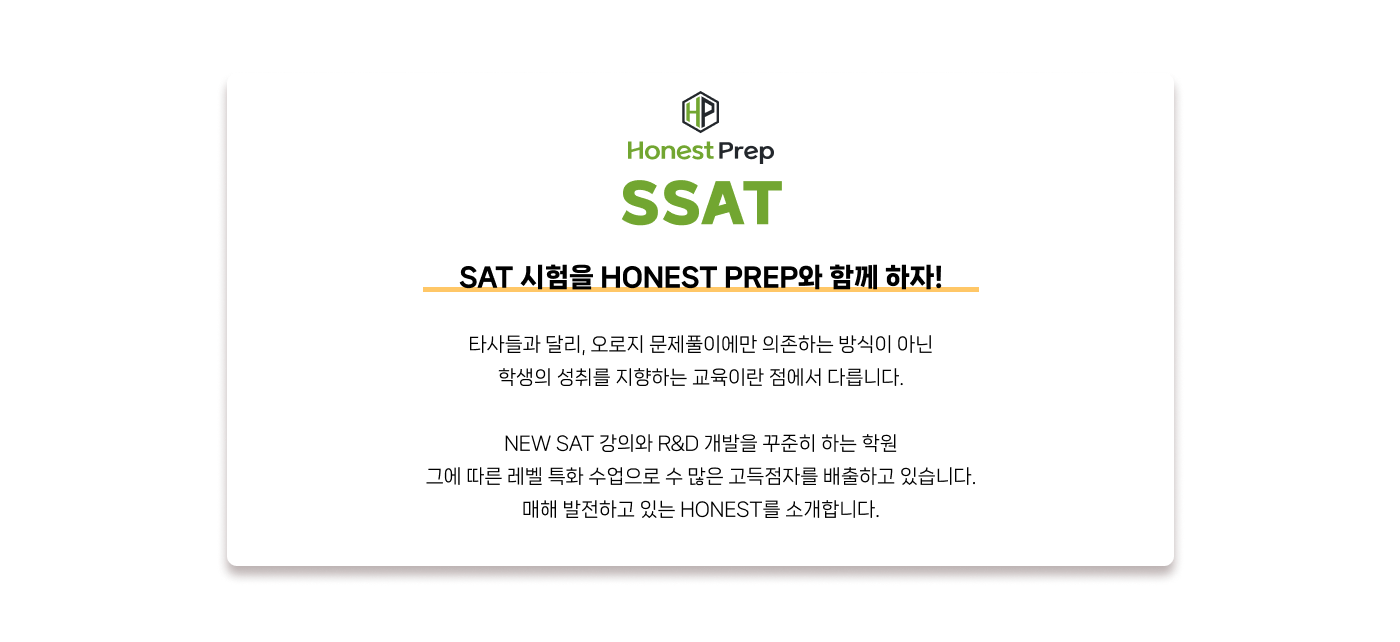 HP
Honest Prep
SSAT

SAT 시험을 HONEST PREP와 함께 하자!

타사들과 달리, 오로지 문제풀이에만 의존하는 방식이 아닌
학생의 성취를 지향하는 교육이란 점에서 다릅니다.

NEW SAT 강의와 R&D 개발을 꾸준히 하는 학원
그에 따른 레벨 특화 수업으로 수 많은 고득점자를 배출하고 있습니다.
매해 발전하고 있는 HONEST를 소개합니다.